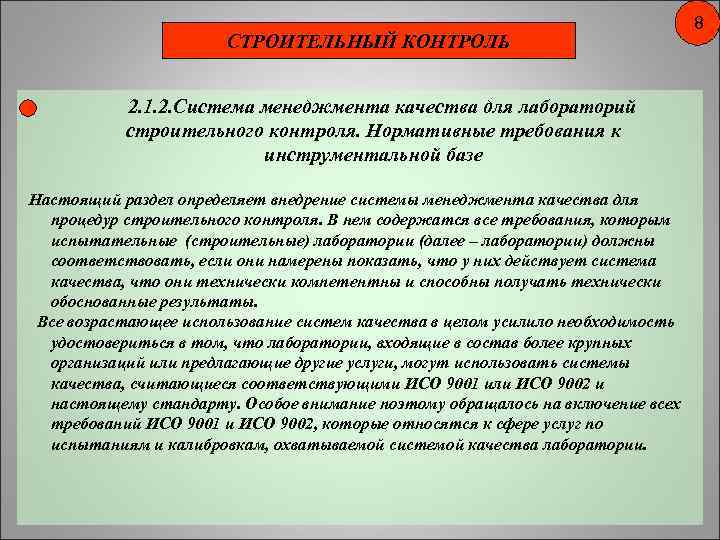 8

СТРОИТЕЛЬНЫЙ КОНТРОЛЬ

2.1.2.Система менеджмента качества для лабораторий строительного контроля. Нормативные требования к инструментальной базе

Настоящий раздел определяет внедрение системы менеджмента качества для процедур строительного контроля. В нем содержатся все требования, которым испытательные (строительные) лаборатории (далее – лаборатории) должны соответствовать, если они намерены показать, что у них действует система качества, что они технически компетентны и способны получать технически обоснованные результаты.

Все возрастающее использование систем качества в целом усилило необходимость удостовериться в том, что лаборатории, входящие в состав более крупных организаций или предлагающие другие услуги, могут использовать системы качества, считающиеся соответствующими ИСО 9001 или ИСО 9002 и настоящему стандарту. Особое внимание поэтому обращалось на включение всех требований ИСО 9001 и ИСО 9002, которые относятся к сфере услуг по испытаниям и калибровкам, охватываемой системой качества лаборатории.